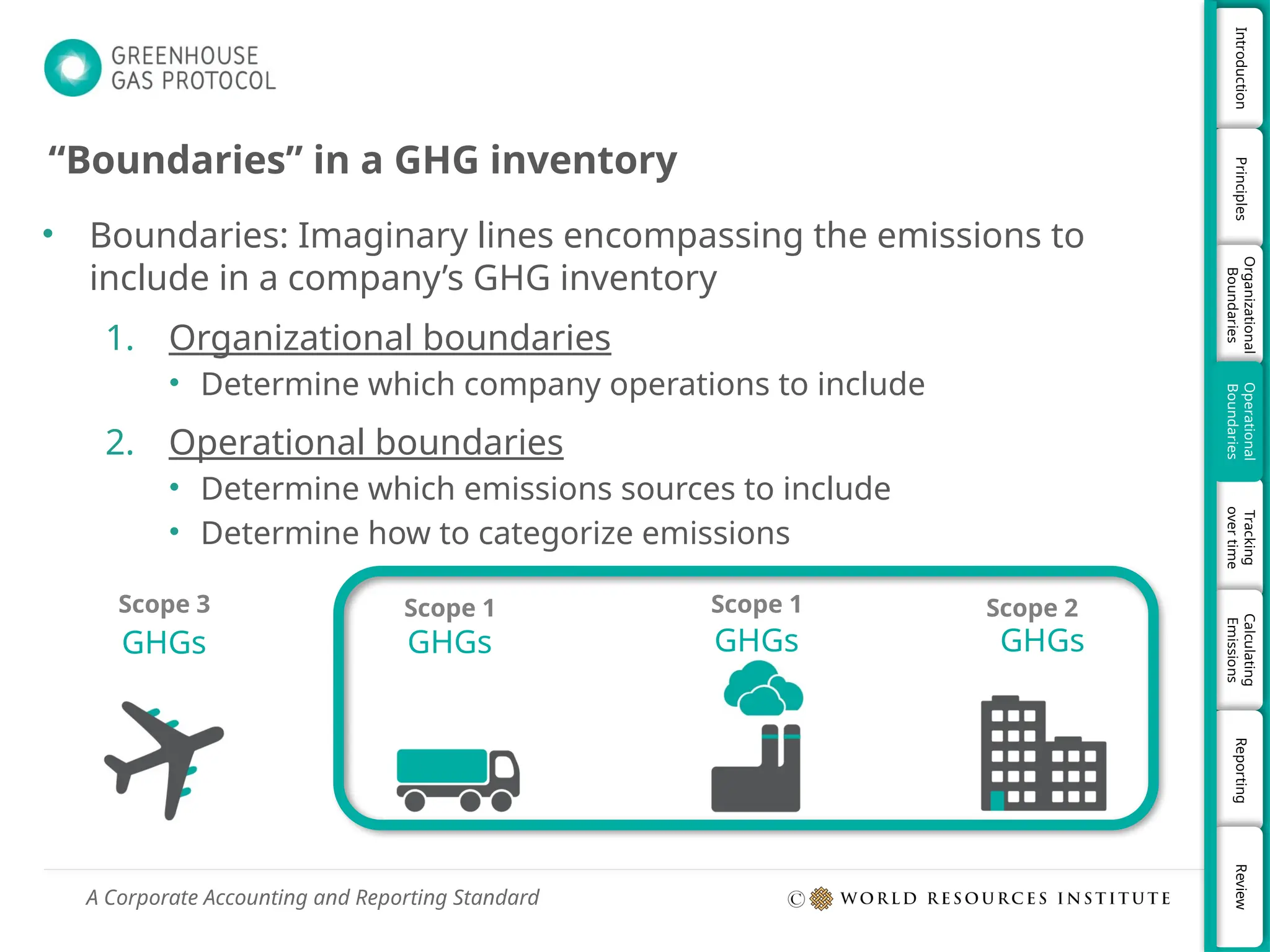 GREENHOUSE GAS PROTOCOL

“Boundaries” in a GHG inventory

• Boundaries: Imaginary lines encompassing the emissions to include in a company’s GHG inventory

1. Organizational boundaries
• Determine which company operations to include

2. Operational boundaries
• Determine which emissions sources to include
• Determine how to categorize emissions

Scope 3 GHGs

Scope 1 GHGs

Scope 1 GHGs

Scope 2 GHGs

A Corporate Accounting and Reporting Standard

© WORLD RESOURCES INSTITUTE

Introduction
Principles
Organizational Boundaries
Operational Boundaries
Tracking over time
Calculating Emissions
Reporting
Review